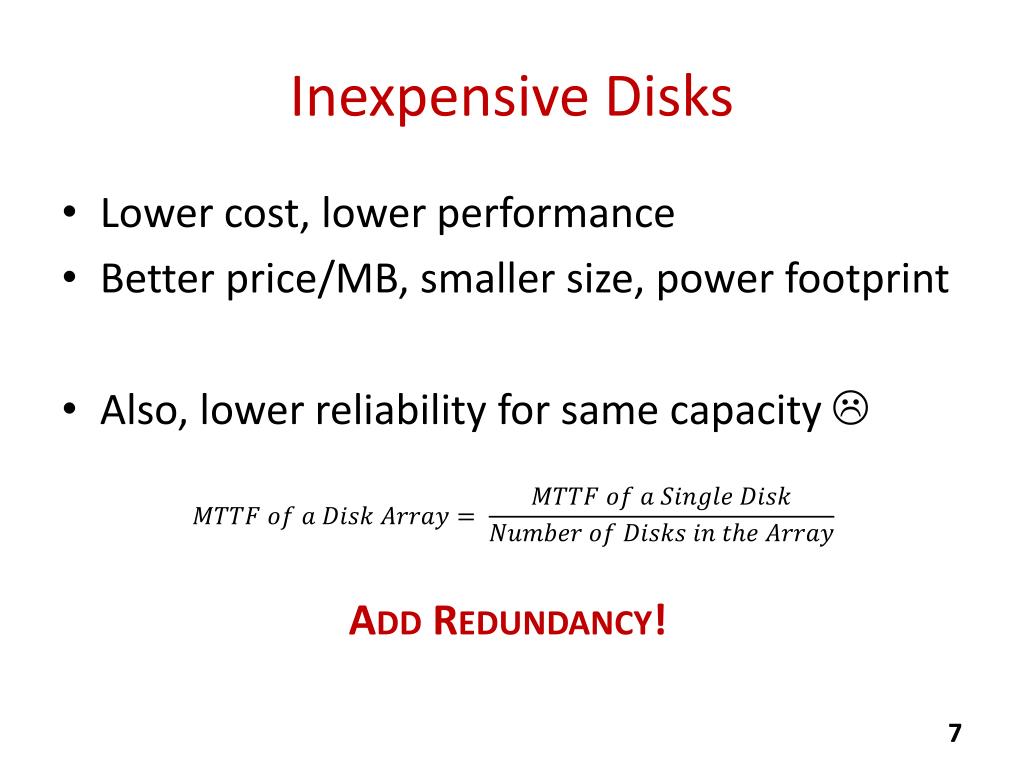 Inexpensive Disks

• Lower cost, lower performance
• Better price/MB, smaller size, power footprint

• Also, lower reliability for same capacity ☹

$MTTF\ of\ a\ Disk\ Array = \frac{MTTF\ of\ a\ Single\ Disk}{Number\ of\ Disks\ in\ the\ Array}$

ADD REDUNDANCY!

7